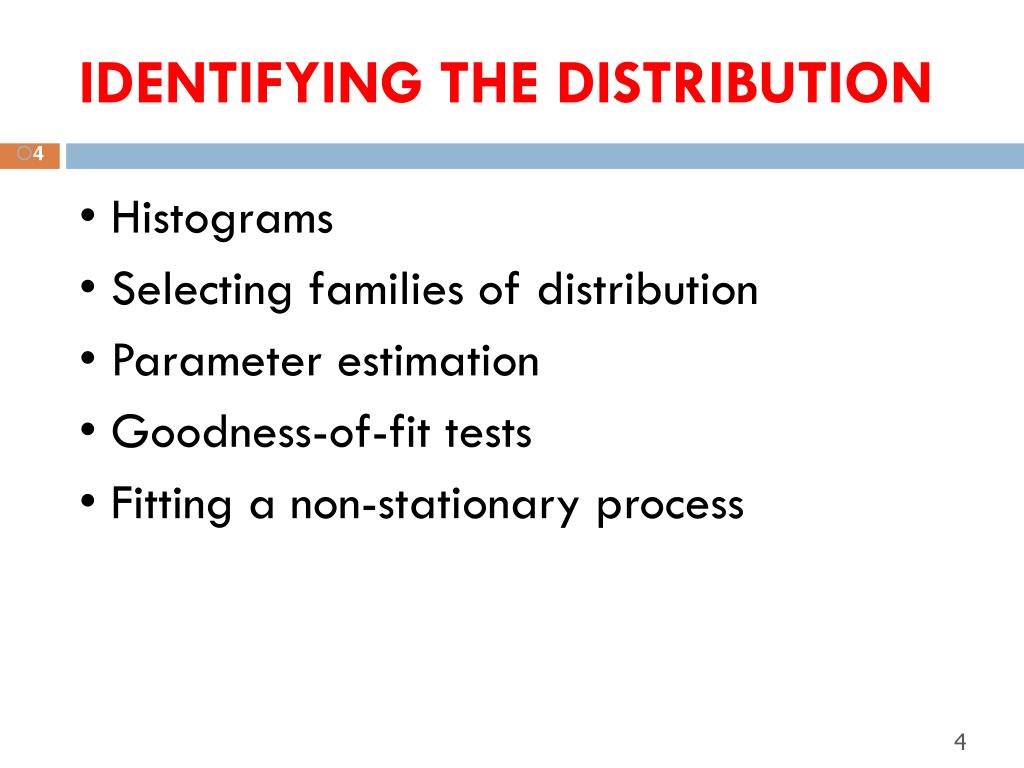 IDENTIFYING THE DISTRIBUTION

4

• Histograms
• Selecting families of distribution
• Parameter estimation
• Goodness-of-fit tests
• Fitting a non-stationary process

4